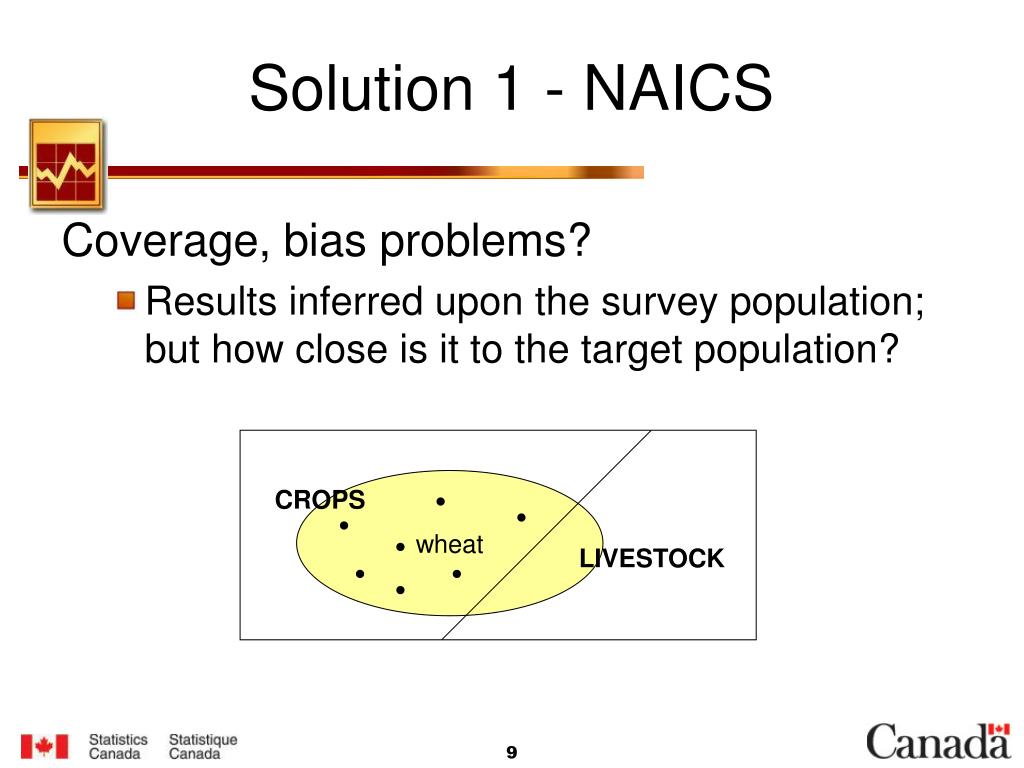 Solution 1 - NAICS

Coverage, bias problems?

Results inferred upon the survey population; but how close is it to the target population?

CROPS

wheat

LIVESTOCK

Statistics Canada Statistique Canada

9

Canada